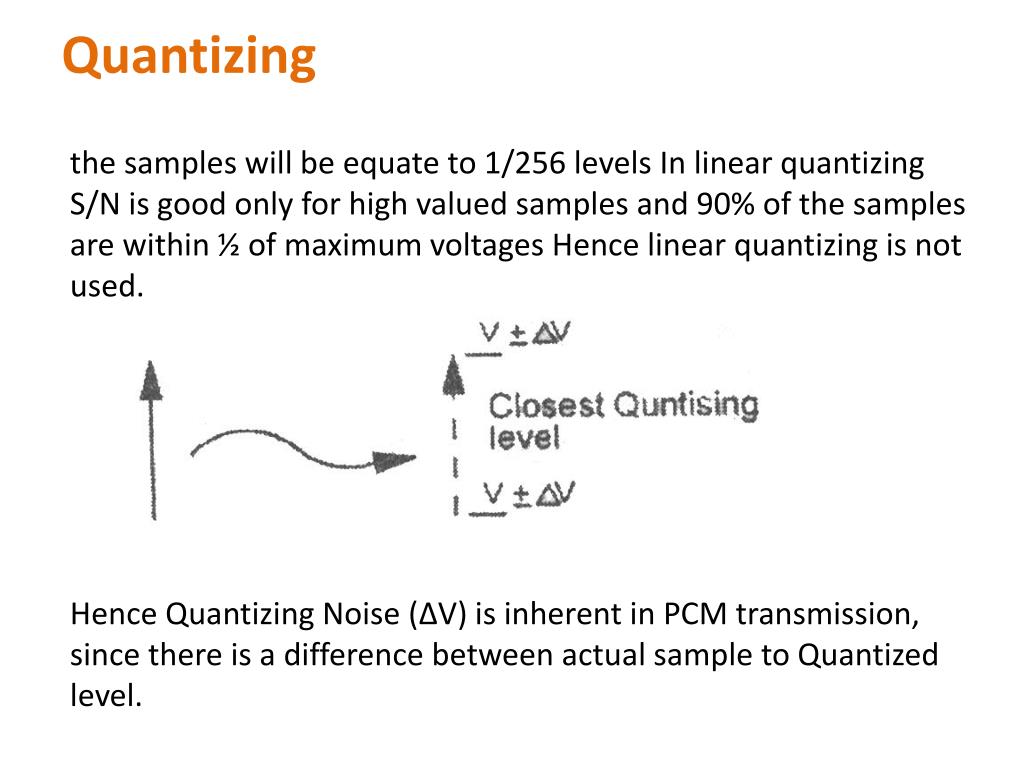 Quantizing

the samples will be equate to 1/256 levels In linear quantizing S/N is good only for high valued samples and 90% of the samples are within ½ of maximum voltages Hence linear quantizing is not used.

$V \pm \Delta V$

Closest Quntising level

$V \pm \Delta V$

Hence Quantizing Noise (ΔV) is inherent in PCM transmission, since there is a difference between actual sample to Quantized level.